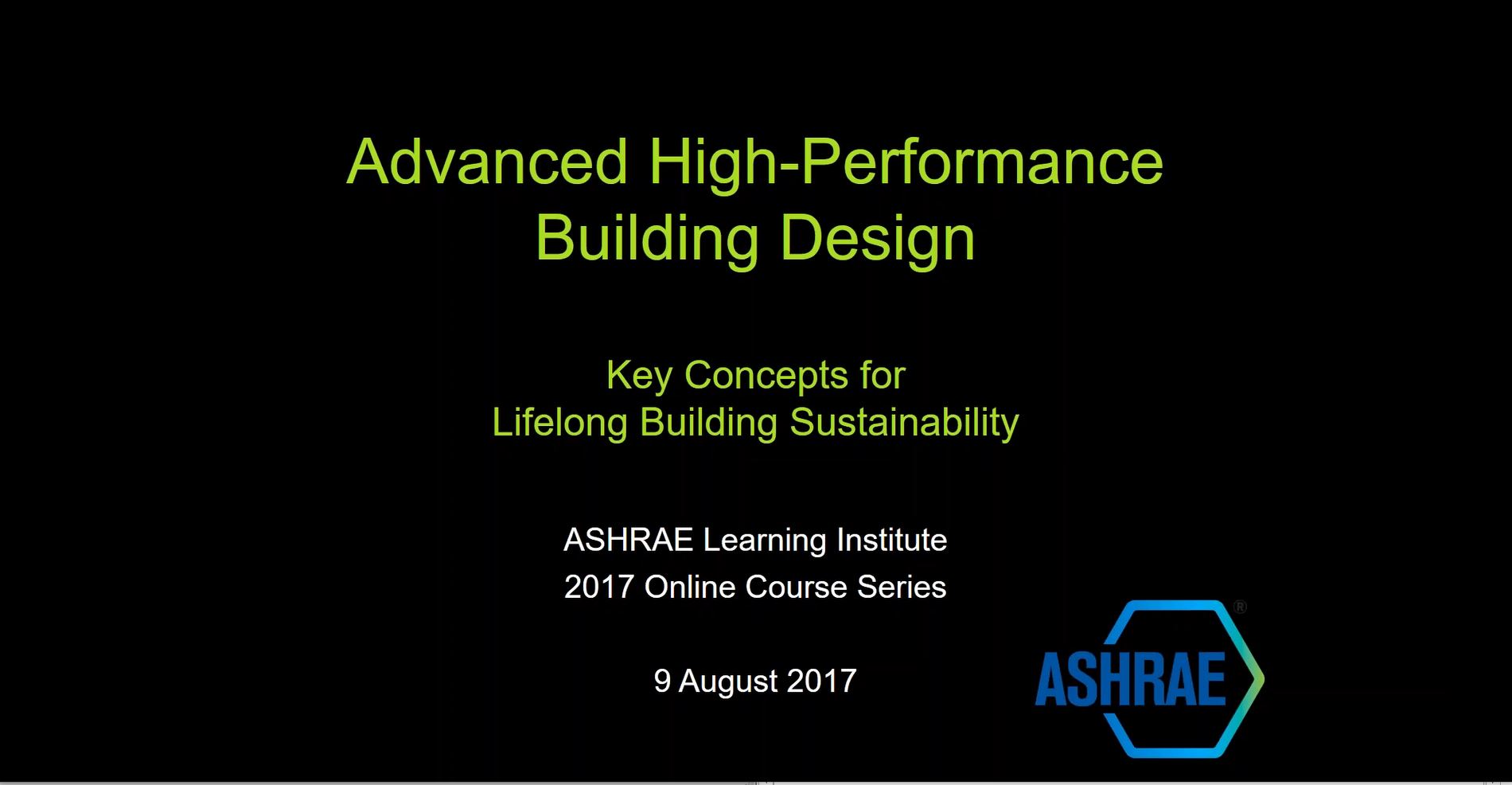 Advanced High-Performance Building Design

Key Concepts for Lifelong Building Sustainability

ASHRAE Learning Institute
2017 Online Course Series

9 August 2017

ASHRAE®